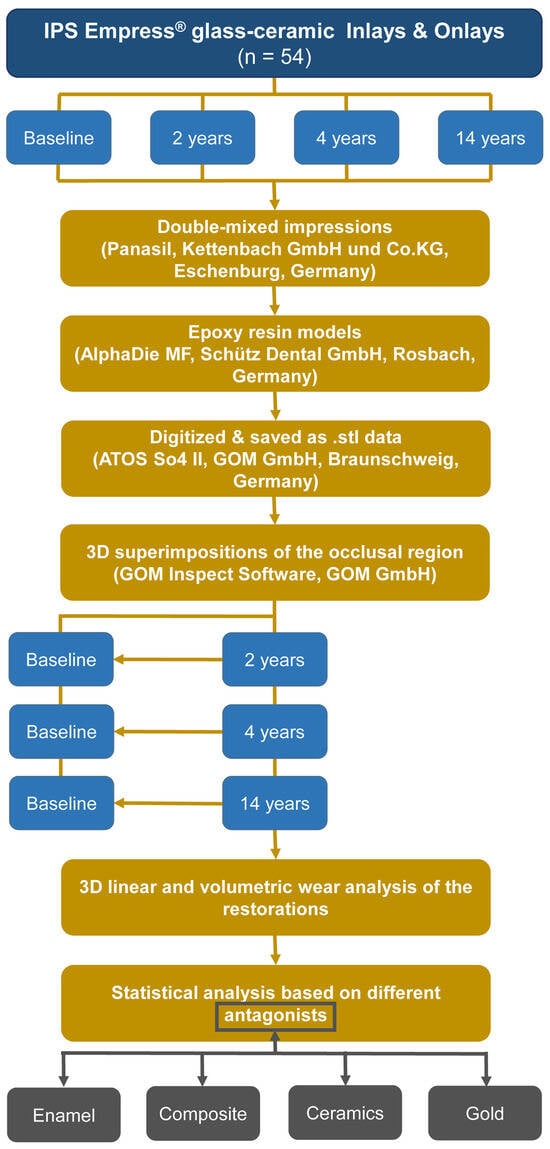 IPS Empress® glass-ceramic Inlays & Onlays
(n = 54)

Baseline

2 years

4 years

14 years

Double-mixed impressions
(Panasil, Kettenbach GmbH und Co.KG, Eschenburg, Germany)

Epoxy resin models
(AlphaDie MF, Schütz Dental GmbH, Rosbach, Germany)

Digitized & saved as .stl data
(ATOS So4 II, GOM GmbH, Braunschweig, Germany)

3D superimpositions of the occlusal region
(GOM Inspect Software, GOM GmbH)

Baseline

2 years

Baseline

4 years

Baseline

14 years

3D linear and volumetric wear analysis of the restorations

Statistical analysis based on different antagonists

Enamel

Composite

Ceramics

Gold